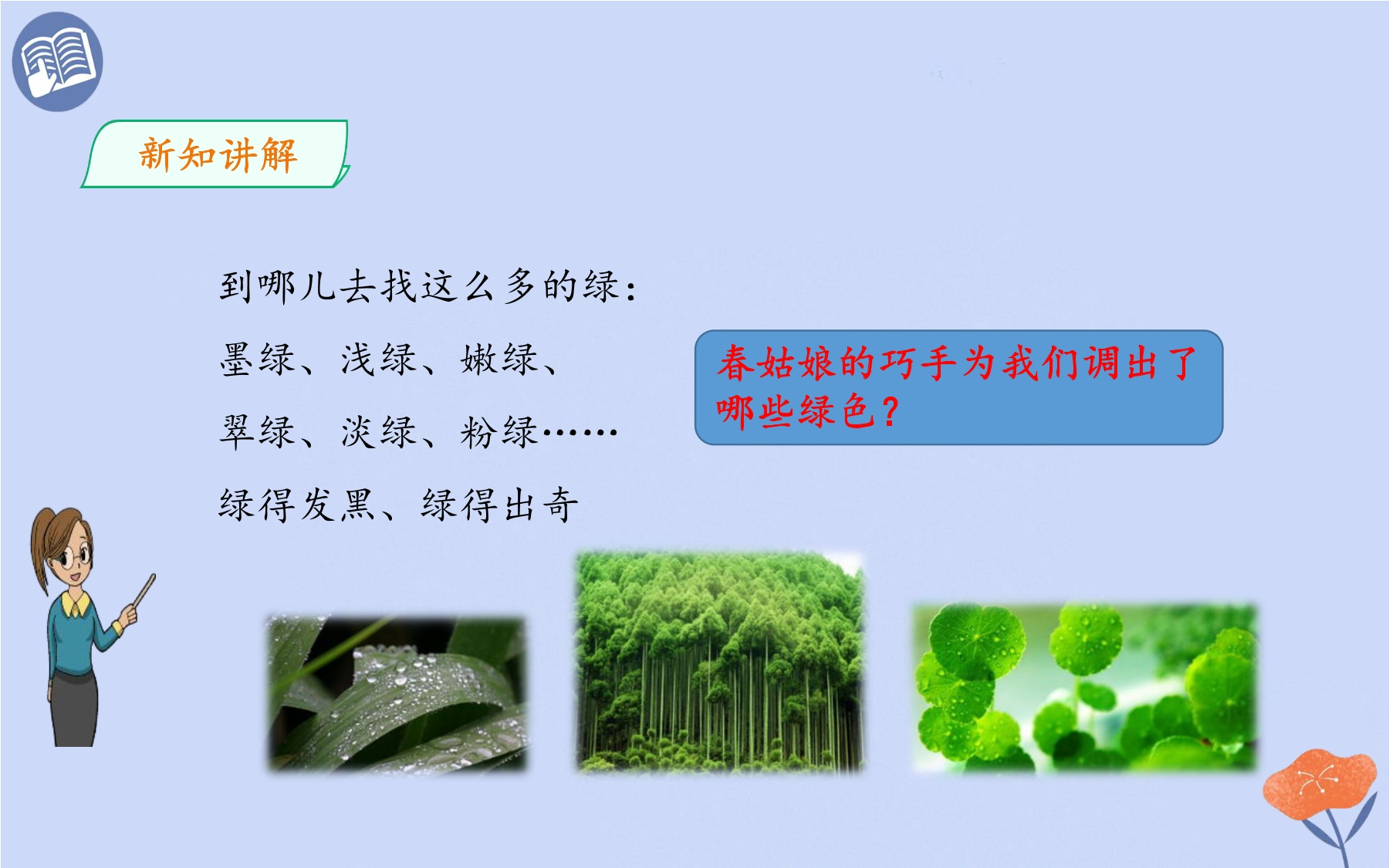 新知讲解

到哪儿去找这么多的绿：

墨绿、浅绿、嫩绿、

翠绿、淡绿、粉绿……

绿得发黑、绿得出奇

春姑娘的巧手为我们调出了哪些绿色？